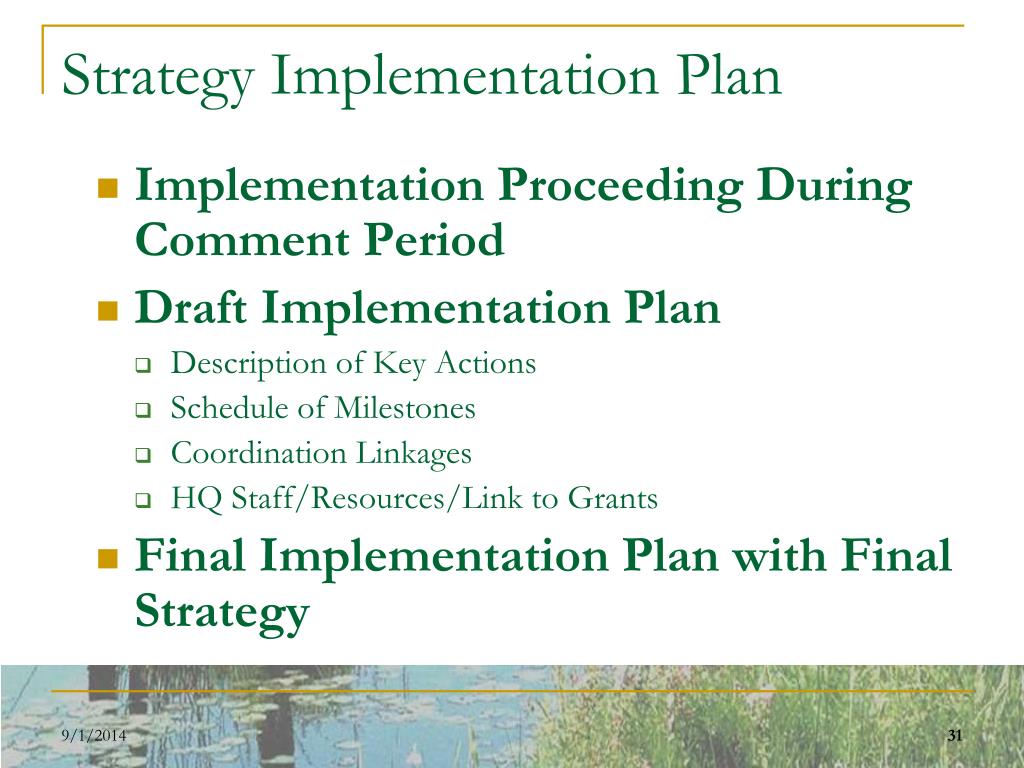 Strategy Implementation Plan

- Implementation Proceeding During Comment Period
- Draft Implementation Plan
  - Description of Key Actions
  - Schedule of Milestones
  - Coordination Linkages
  - HQ Staff/Resources/Link to Grants
- Final Implementation Plan with Final Strategy

9/1/2014

31